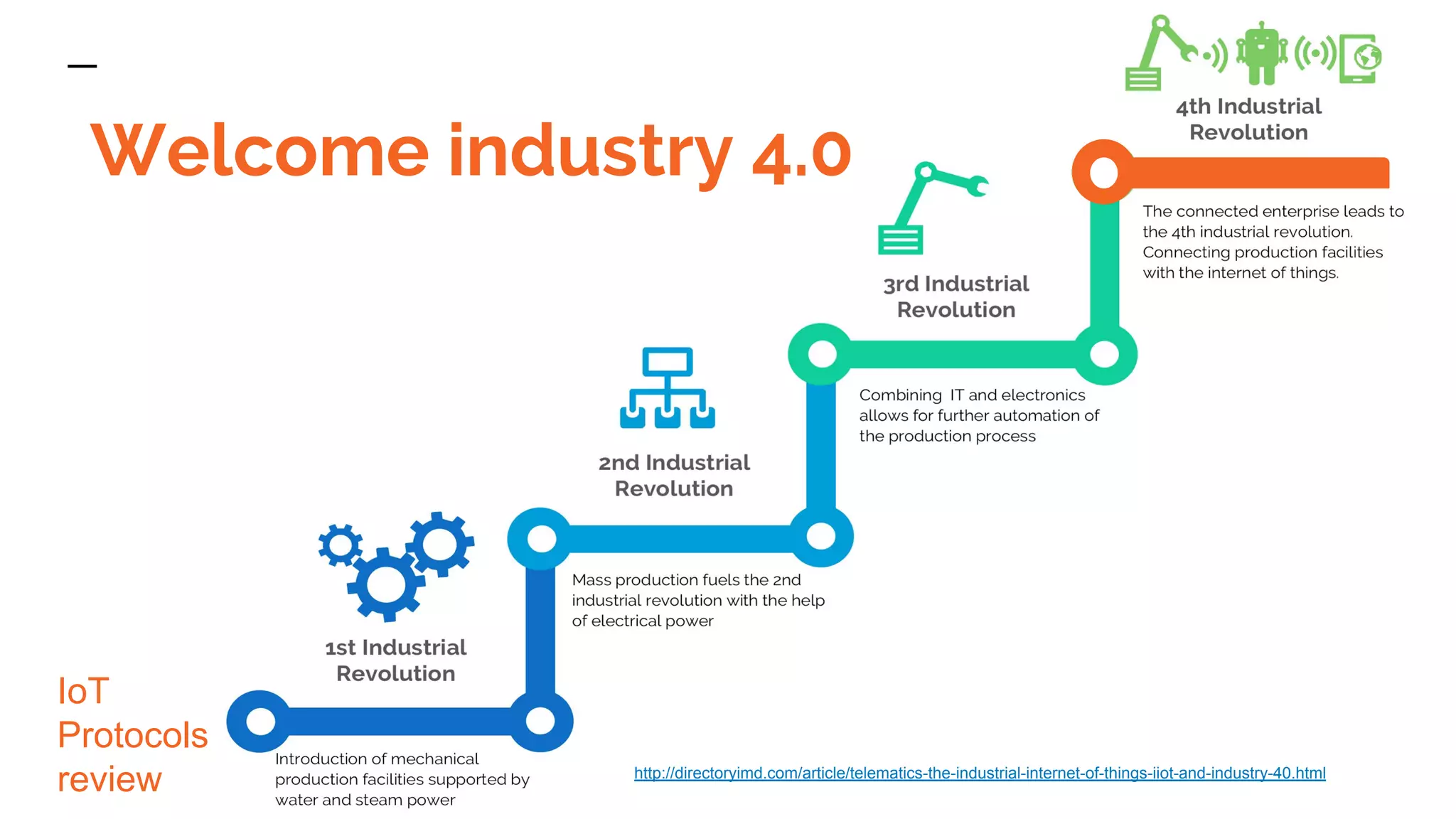 Welcome industry 4.0

4th Industrial Revolution

The connected enterprise leads to the 4th industrial revolution. Connecting production facilities with the internet of things.

3rd Industrial Revolution

Combining IT and electronics allows for further automation of the production process

2nd Industrial Revolution

Mass production fuels the 2nd industrial revolution with the help of electrical power

1st Industrial Revolution

Introduction of mechanical production facilities supported by water and steam power

IoT Protocols review

http://directoryimd.com/article/telematics-the-industrial-internet-of-things-iiot-and-industry-40.html